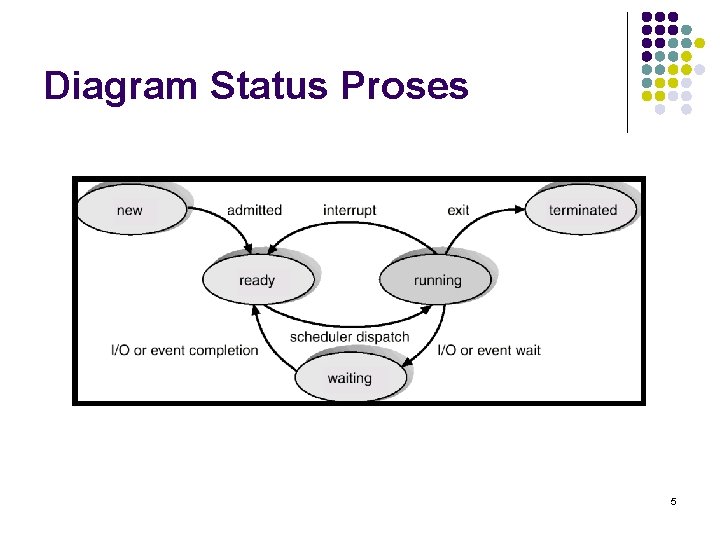 Diagram Status Proses

new
admitted
interrupt
exit
terminated
ready
running
scheduler dispatch
I/O or event completion
I/O or event wait
waiting

5